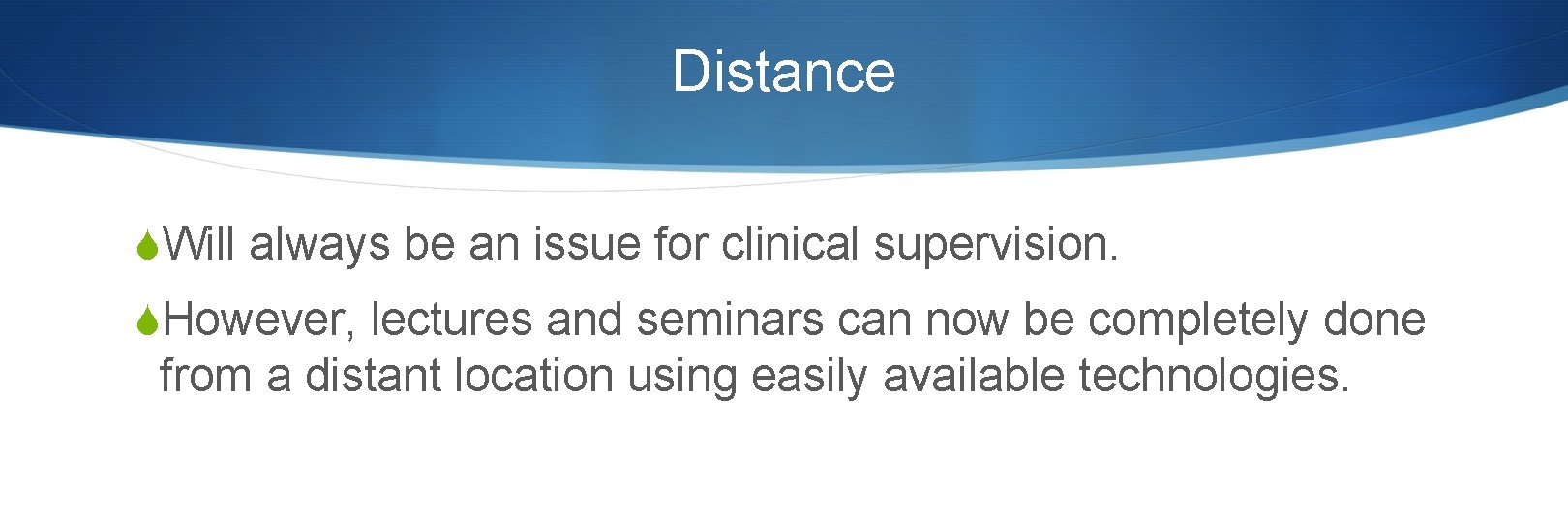 Distance

Will always be an issue for clinical supervision.

However, lectures and seminars can now be completely done from a distant location using easily available technologies.